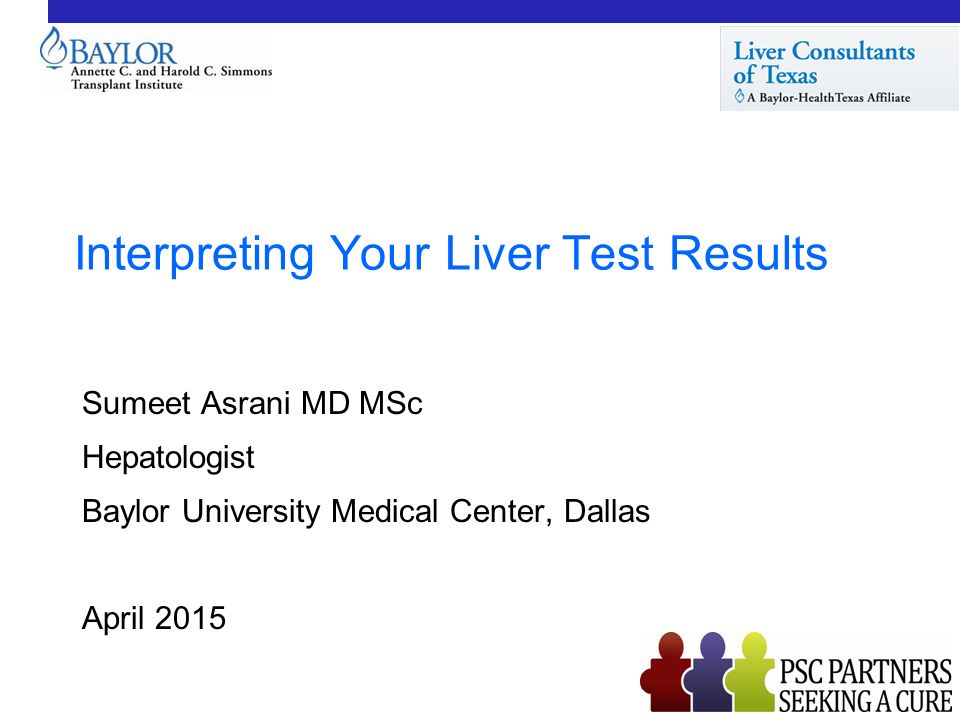 BAYLOR
Annette C. and Harold C. Simmons
Transplant Institute

Liver Consultants of Texas
A Baylor-HealthTexas Affiliate

Interpreting Your Liver Test Results

Sumeet Asrani MD MSc

Hepatologist

Baylor University Medical Center, Dallas

April 2015

PSC PARTNERS
SEEKING A CURE